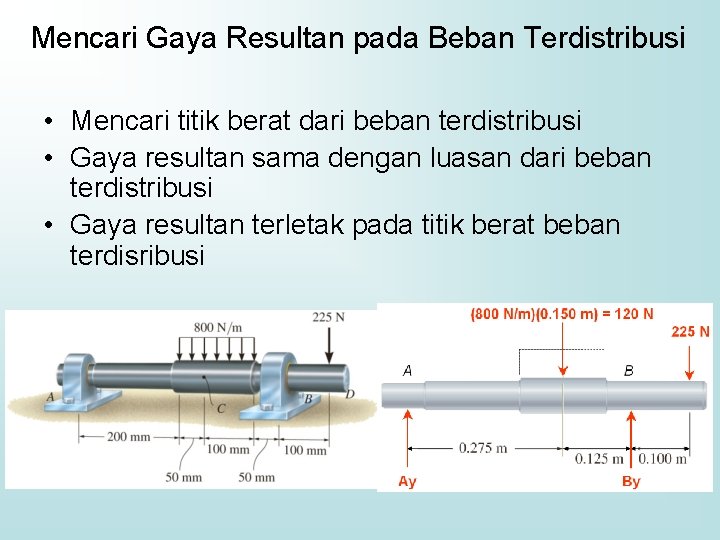 Mencari Gaya Resultan pada Beban Terdistribusi

• Mencari titik berat dari beban terdistribusi
• Gaya resultan sama dengan luasan dari beban terdistribusi
• Gaya resultan terletak pada titik berat beban terdisribusi

800 N/m
225 N
A
C
B
D
200 mm
100 mm
100 mm
50 mm
50 mm

(800 N/m)(0.150 m) = 120 N
225 N
A
B
0.275 m
0.125 m
0.100 m
Ay
By